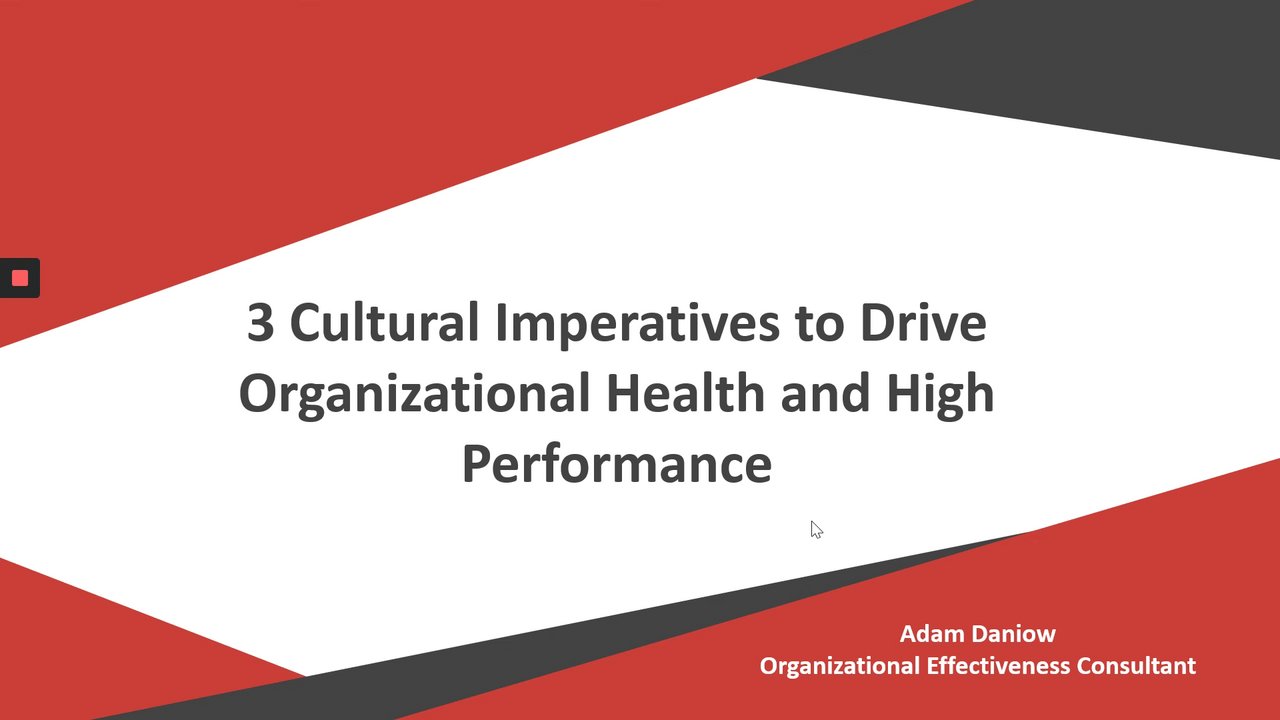 3 Cultural Imperatives to Drive Organizational Health and High Performance

Adam Daniow
Organizational Effectiveness Consultant